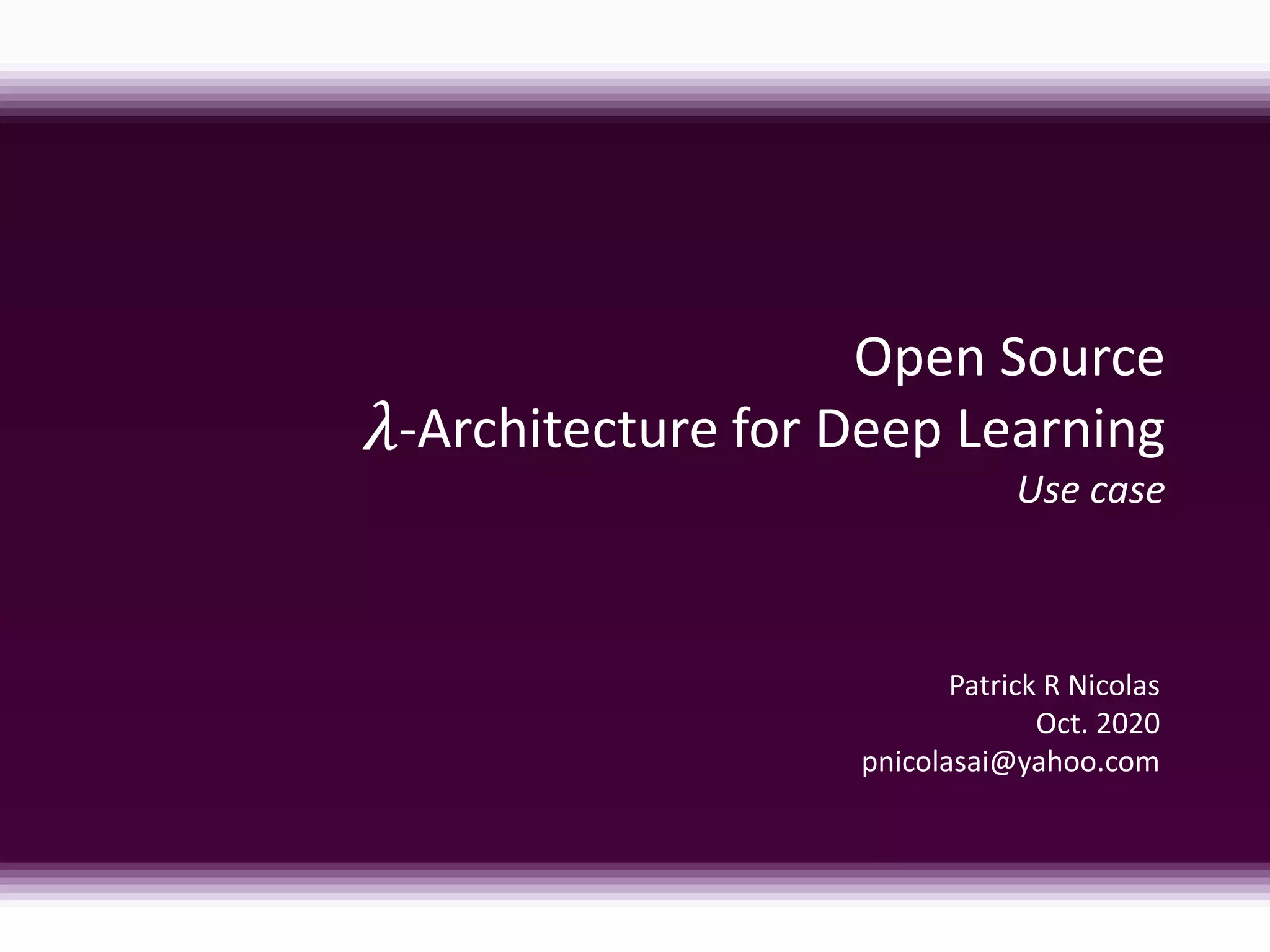 Open Source
$\lambda$-Architecture for Deep Learning
Use case

Patrick R Nicolas
Oct. 2020
pnicolasai@yahoo.com